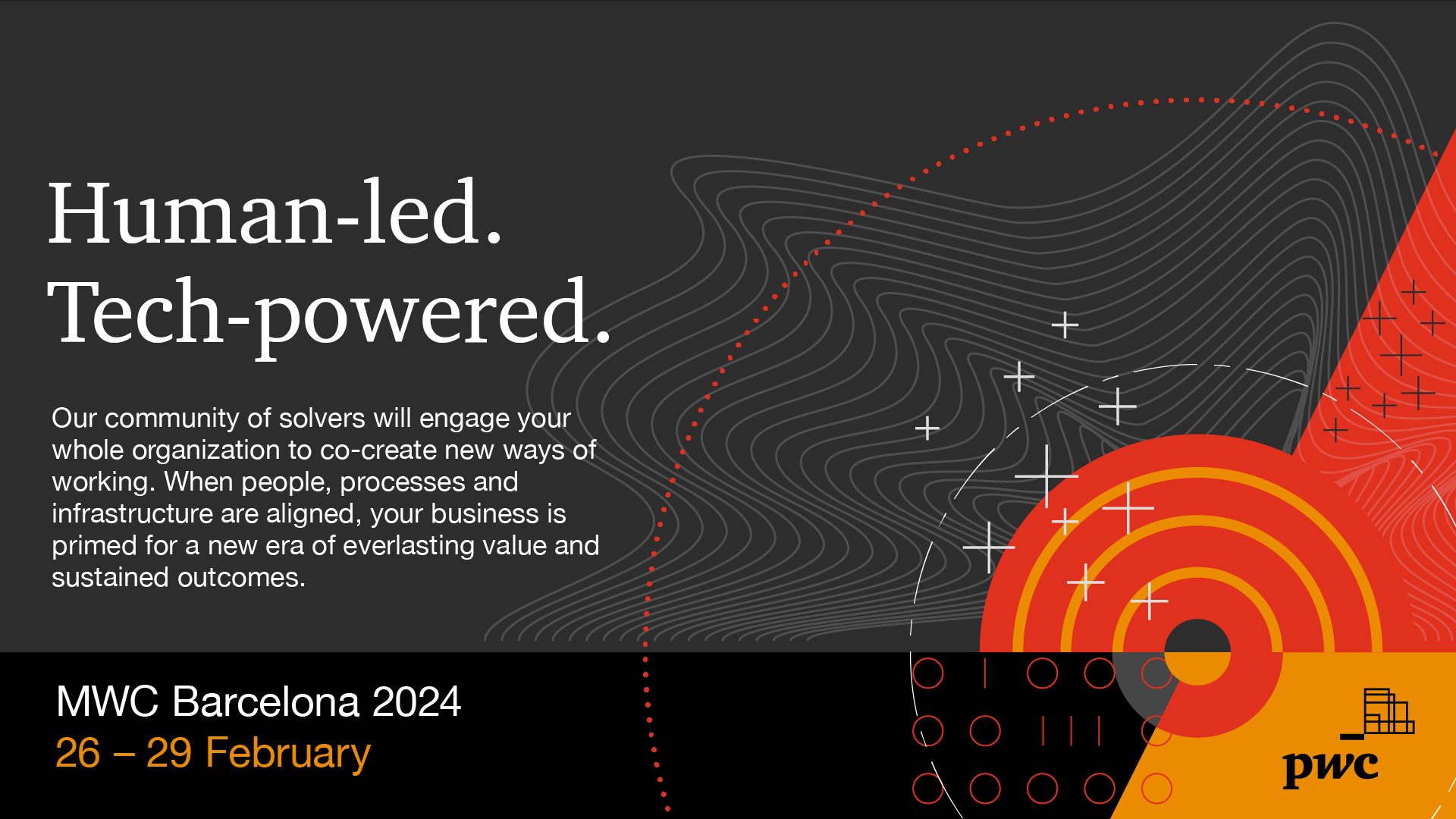 Human-led.
Tech-powered.

Our community of solvers will engage your whole organization to co-create new ways of working. When people, processes and infrastructure are aligned, your business is primed for a new era of everlasting value and sustained outcomes.

MWC Barcelona 2024
26 – 29 February

pwc